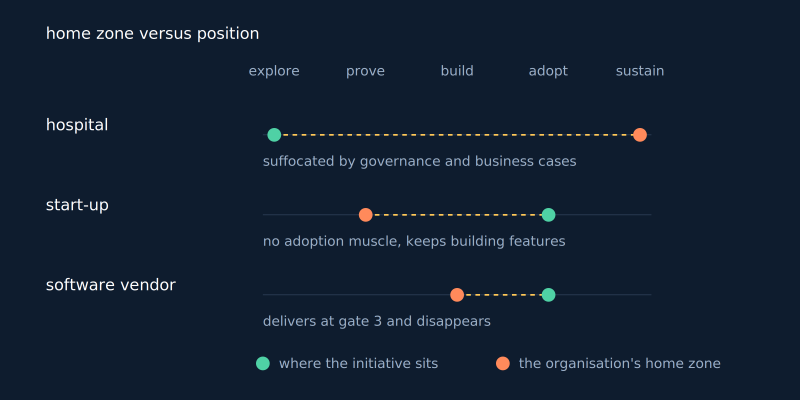 home zone versus position

explore prove build adopt sustain

hospital

suffocated by governance and business cases

start-up

no adoption muscle, keeps building features

software vendor

delivers at gate 3 and disappears

where the initiative sits the organisation's home zone